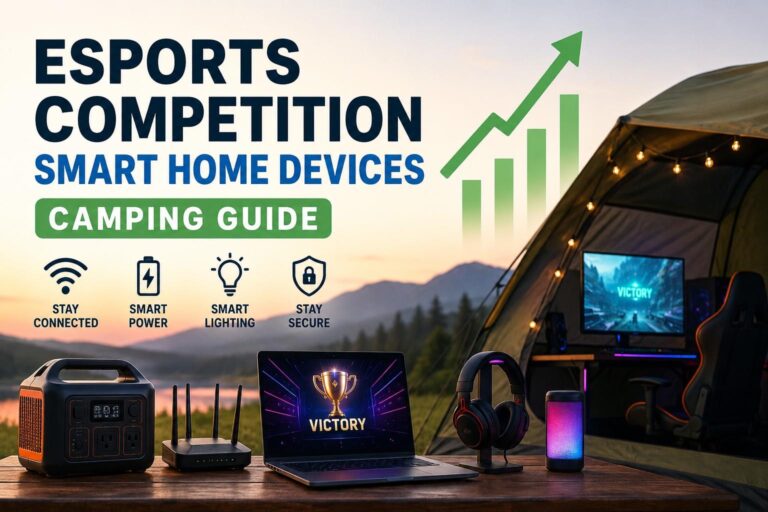 ESPORTS COMPETITION
SMART HOME DEVICES
CAMPING GUIDE

STAY CONNECTED
SMART POWER
SMART LIGHTING
STAY SECURE

VICTORY
VICTORY